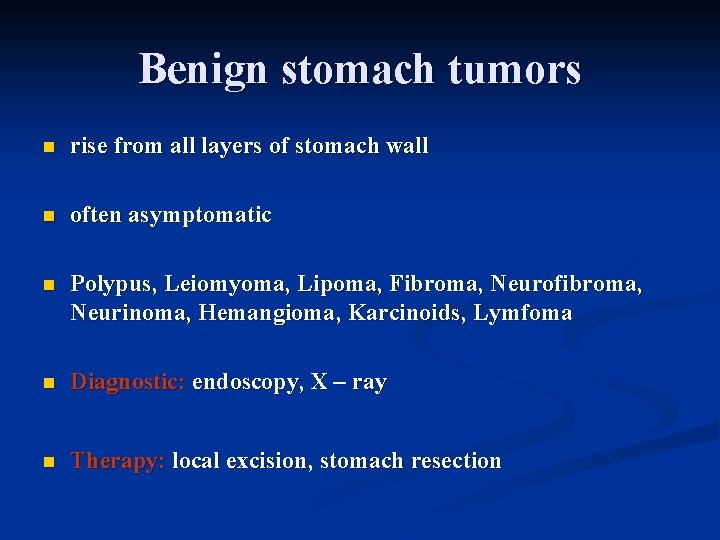 Benign stomach tumors

- rise from all layers of stomach wall

- often asymptomatic

- Polypus, Leiomyoma, Lipoma, Fibroma, Neurofibroma, Neurinoma, Hemangioma, Karcinoids, Lymfoma

- Diagnostic: endoscopy, X – ray

- Therapy: local excision, stomach resection